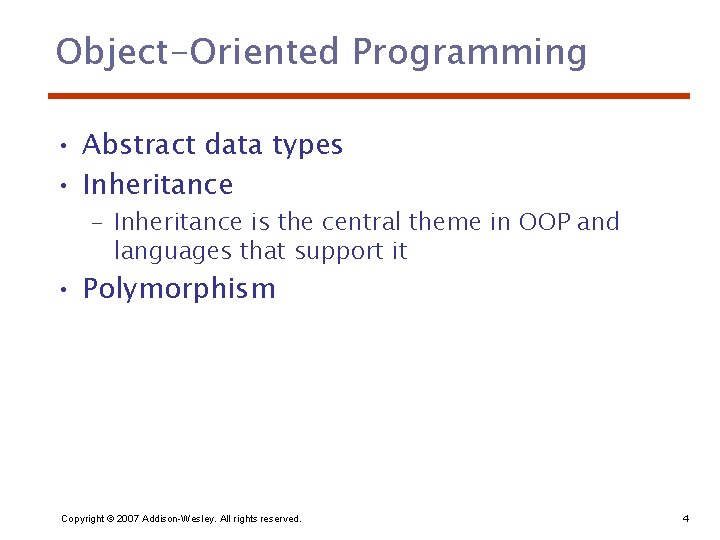 Object-Oriented Programming

• Abstract data types
• Inheritance
  – Inheritance is the central theme in OOP and languages that support it
• Polymorphism

Copyright © 2007 Addison-Wesley. All rights reserved.

4